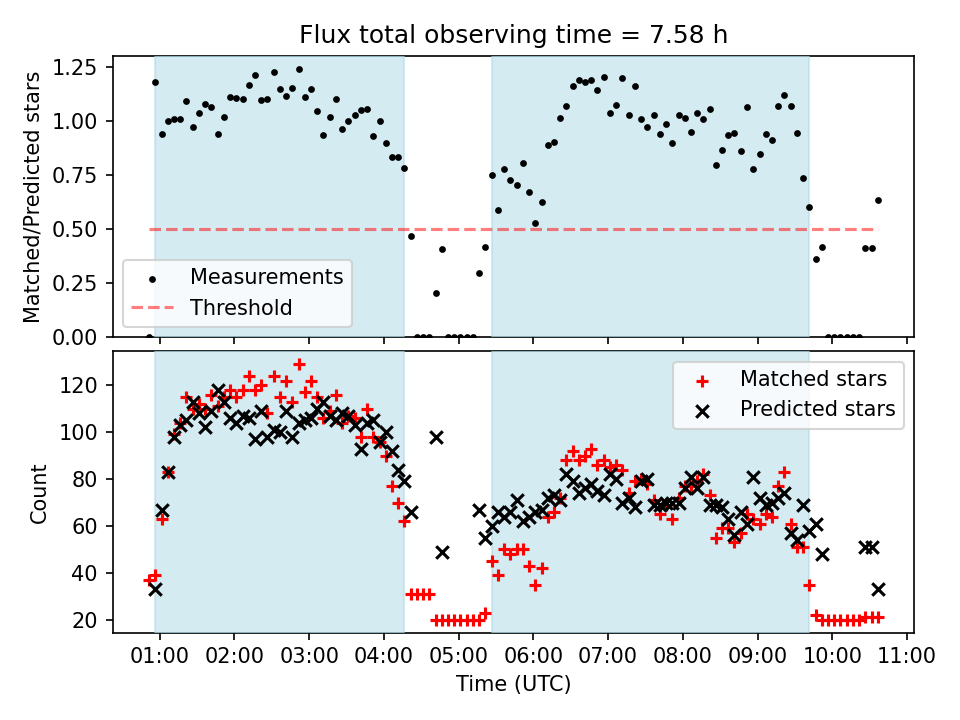 Flux total observing time = 7.58 h

Matched/Predicted stars

1.25
1.00
0.75
0.50
0.25
0.00

Measurements
Threshold

Count

120
100
80
60
40
20

Matched stars
Predicted stars

01:00 02:00 03:00 04:00 05:00 06:00 07:00 08:00 09:00 10:00 11:00

Time (UTC)